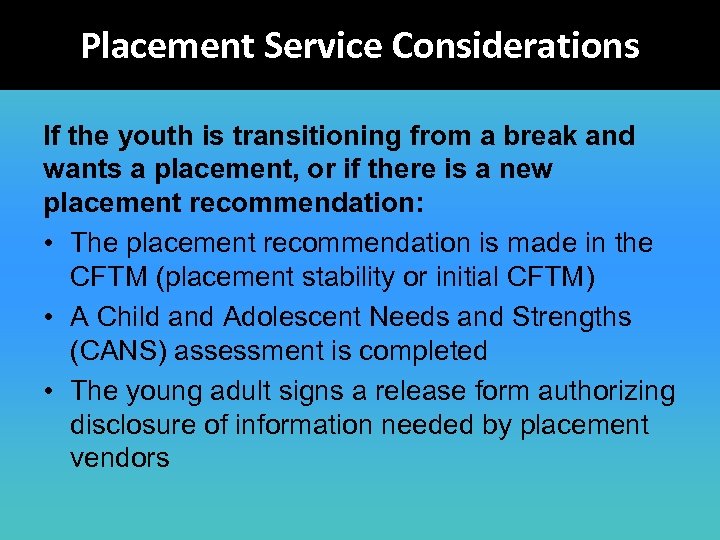 Placement Service Considerations

If the youth is transitioning from a break and wants a placement, or if there is a new placement recommendation:

• The placement recommendation is made in the CFTM (placement stability or initial CFTM)
• A Child and Adolescent Needs and Strengths (CANS) assessment is completed
• The young adult signs a release form authorizing disclosure of information needed by placement vendors